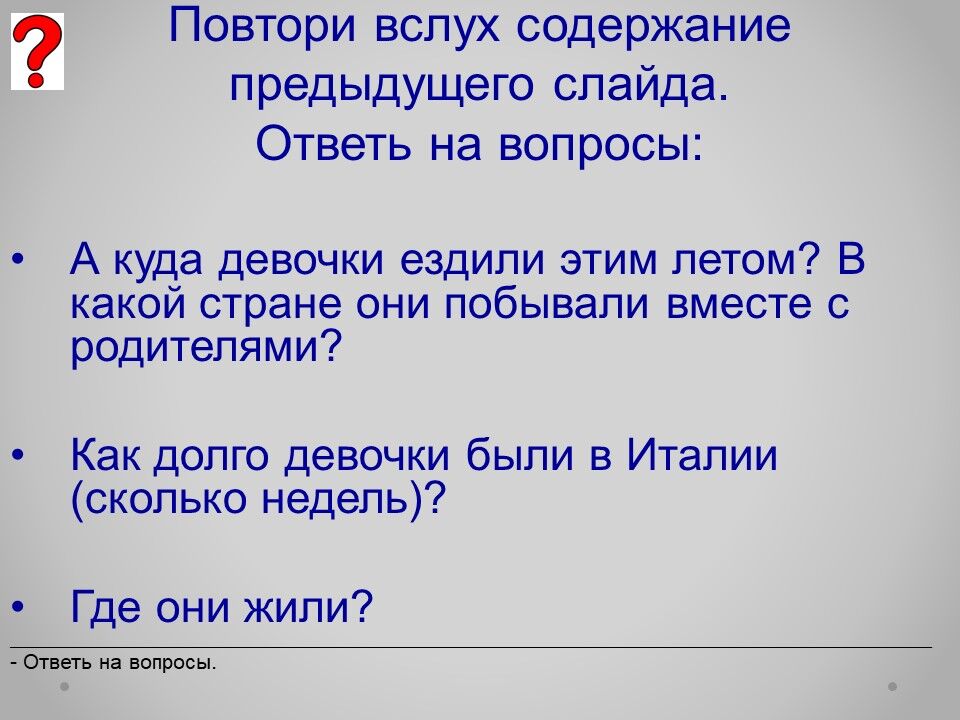 ?

Повтори вслух содержание предыдущего слайда.
Ответь на вопросы:

• А куда девочки ездили этим летом? В какой стране они побывали вместе с родителями?

• Как долго девочки были в Италии (сколько недель)?

• Где они жили?

- Ответь на вопросы.